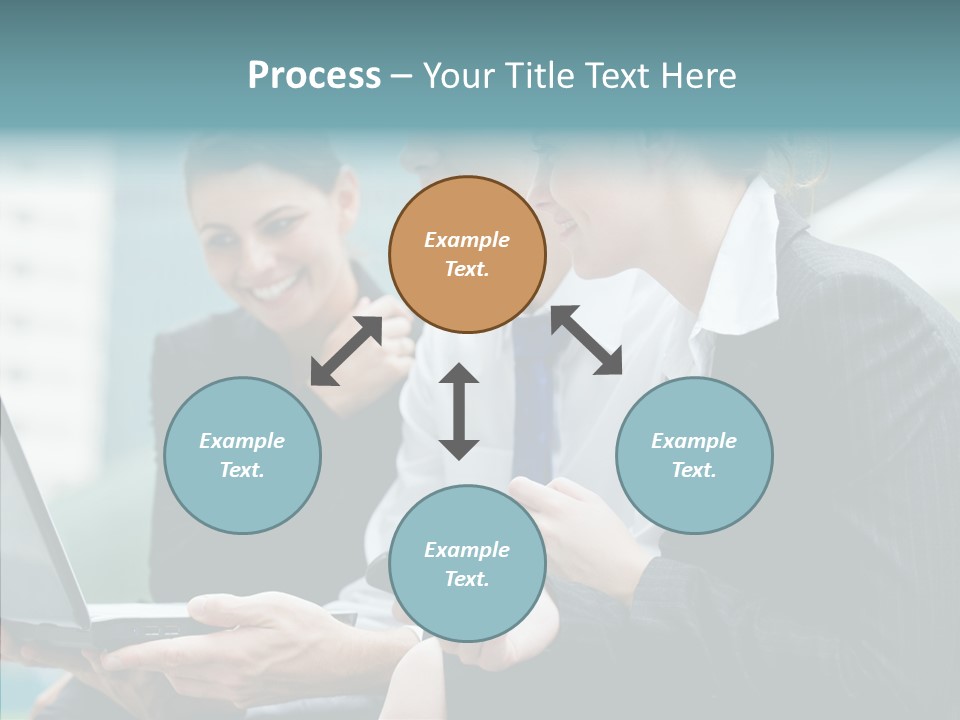 Process – Your Title Text Here

Example Text.

Example Text.

Example Text.

Example Text.